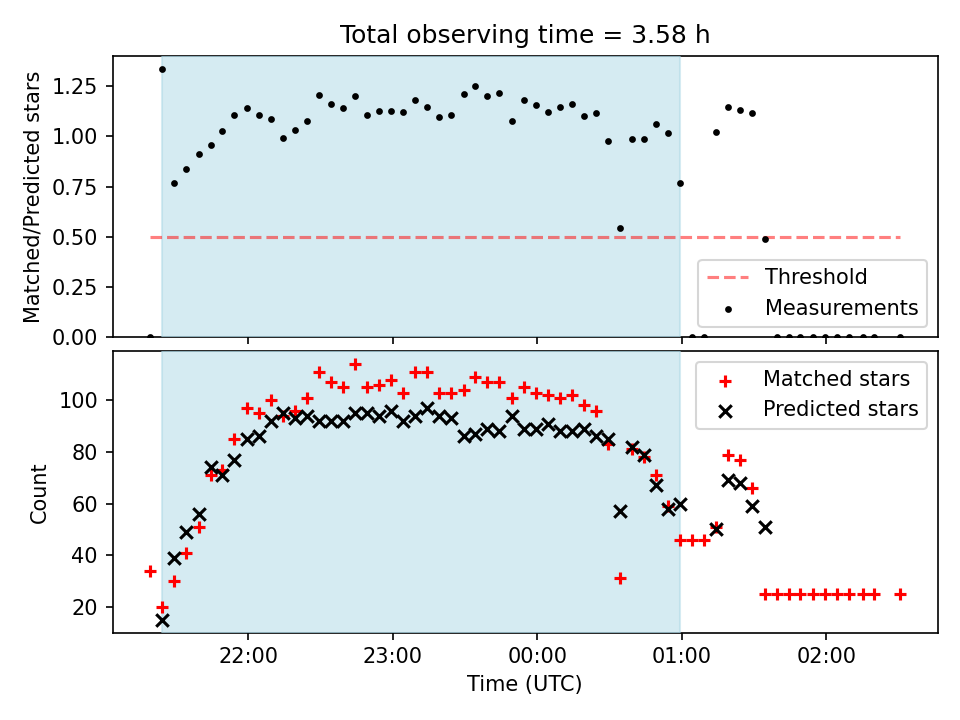 Total observing time = 3.58 h

Matched/Predicted stars

1.25
1.00
0.75
0.50
0.25
0.00

Threshold
Measurements

Count

100
80
60
40
20

Matched stars
Predicted stars

22:00
23:00
00:00
01:00
02:00

Time (UTC)